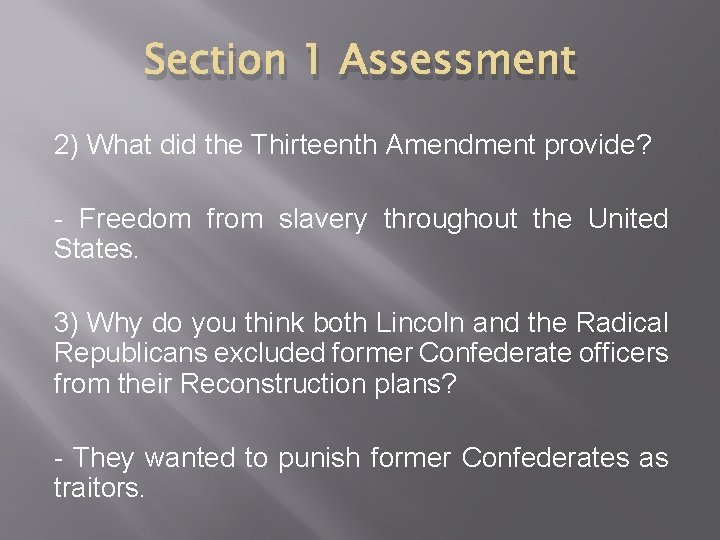 Section 1 Assessment

2) What did the Thirteenth Amendment provide?

- Freedom from slavery throughout the United States.

3) Why do you think both Lincoln and the Radical Republicans excluded former Confederate officers from their Reconstruction plans?

- They wanted to punish former Confederates as traitors.